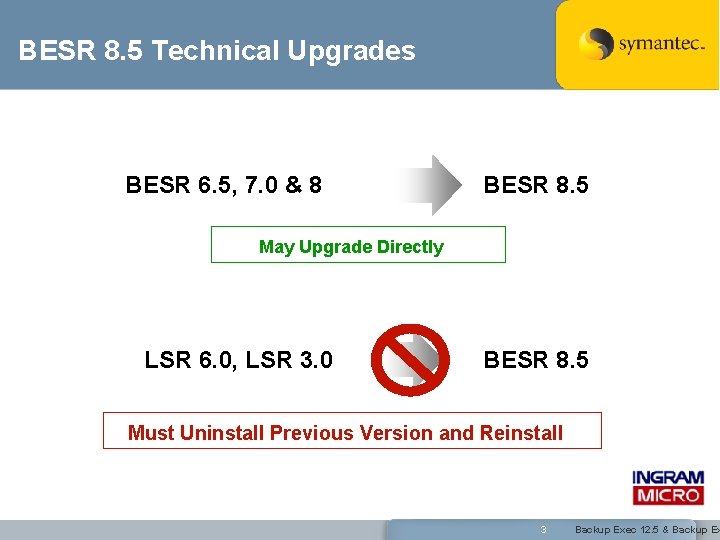 BESR 8.5 Technical Upgrades

symantec.

BESR 6.5, 7.0 & 8

BESR 8.5

May Upgrade Directly

LSR 6.0, LSR 3.0

BESR 8.5

Must Uninstall Previous Version and Reinstall

INGRAM MICRO

3 Backup Exec 12.5 & Backup Ex